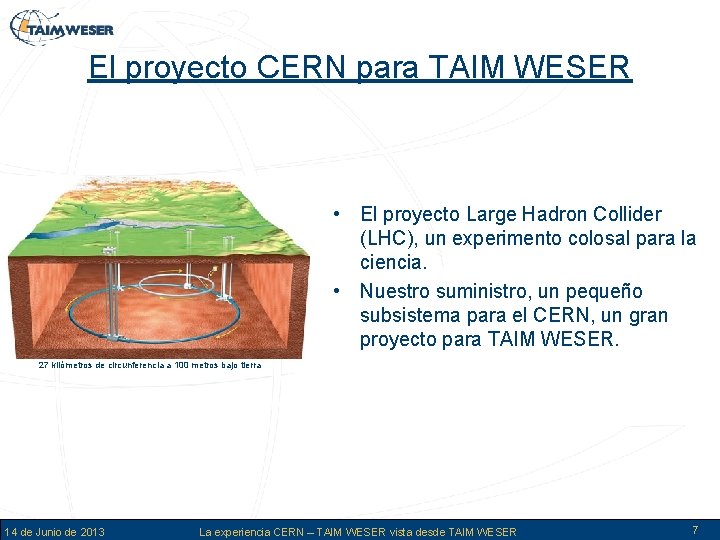 TAIM WESER

El proyecto CERN para TAIM WESER

27 kilómetros de circunferencia a 100 metros bajo tierra

• El proyecto Large Hadron Collider (LHC), un experimento colosal para la ciencia.

• Nuestro suministro, un pequeño subsistema para el CERN, un gran proyecto para TAIM WESER.

14 de Junio de 2013 La experiencia CERN – TAIM WESER vista desde TAIM WESER 7